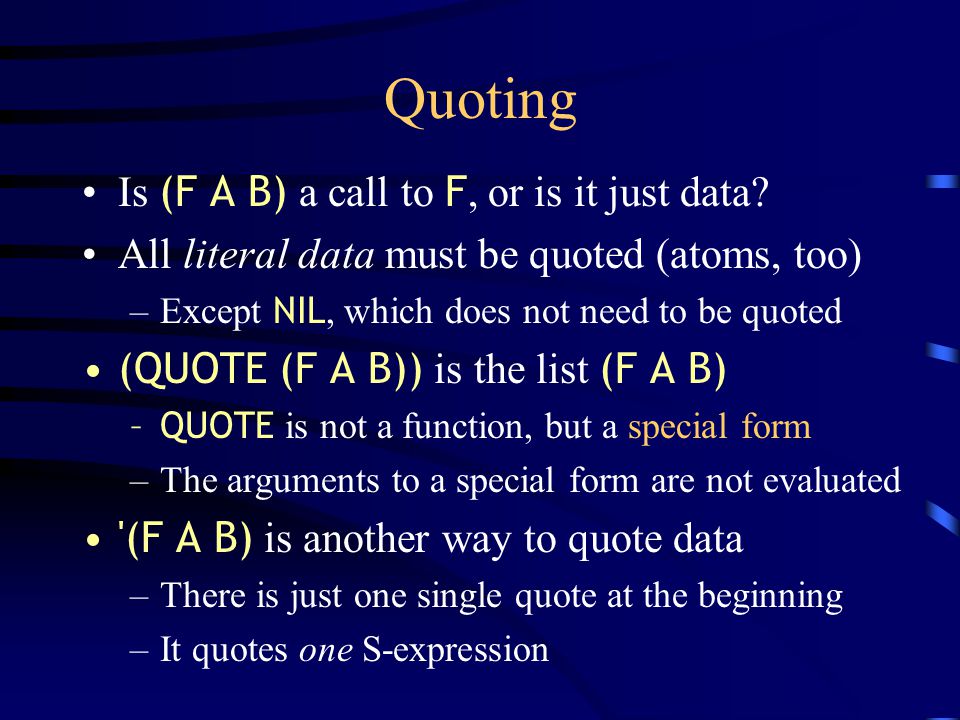 Quoting

• Is (F A B) a call to F, or is it just data?
• All literal data must be quoted (atoms, too)
– Except NIL, which does not need to be quoted
• (QUOTE (F A B)) is the list (F A B)
- QUOTE is not a function, but a special form
– The arguments to a special form are not evaluated
• '(F A B) is another way to quote data
– There is just one single quote at the beginning
– It quotes one S-expression